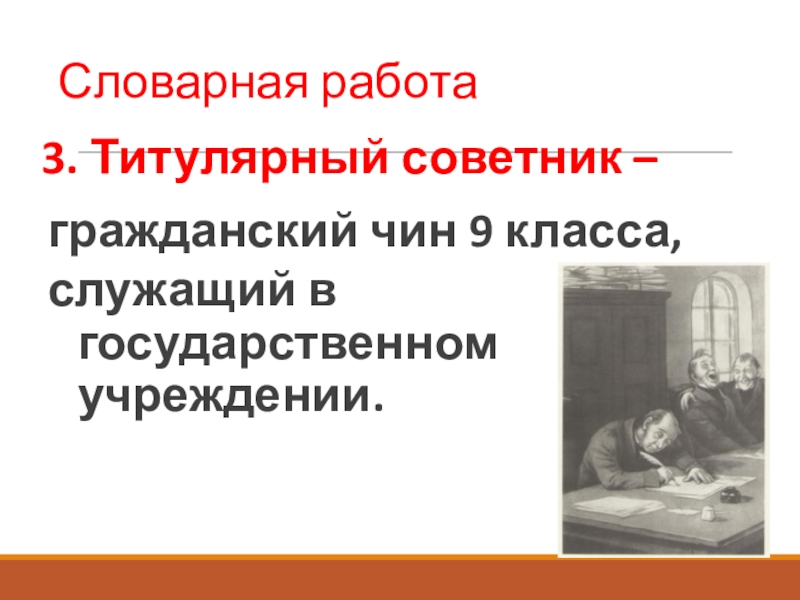 Словарная работа

3. Титулярный советник –

гражданский чин 9 класса, служащий в государственном учреждении.